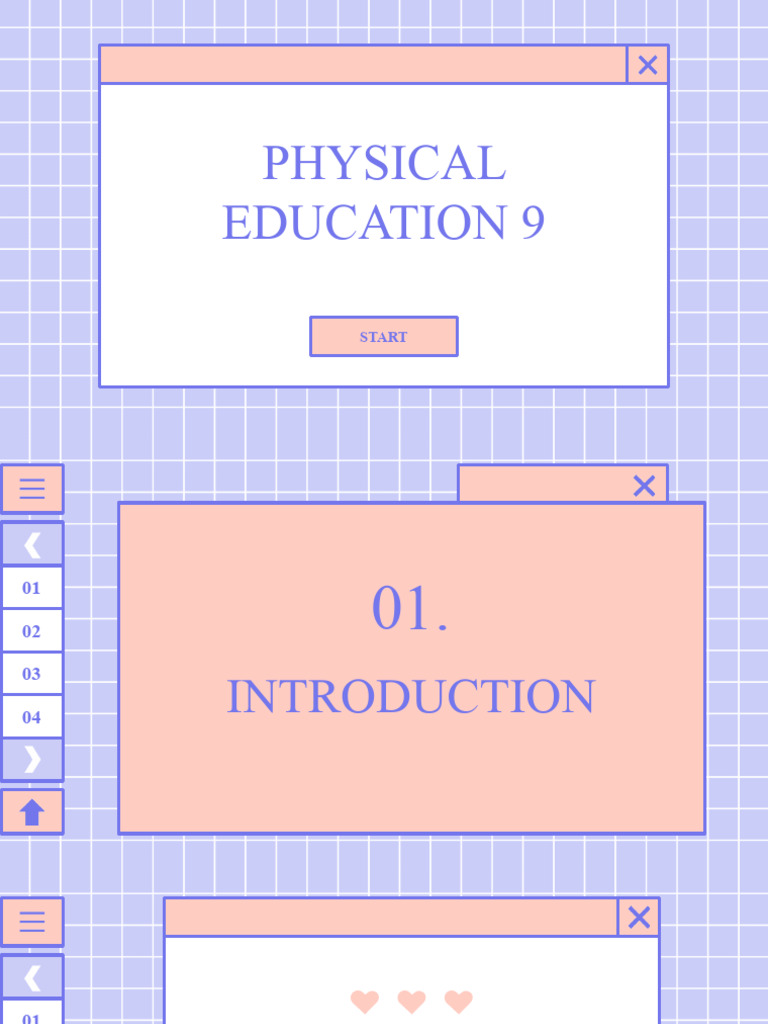 PHYSICAL EDUCATION 9

START

01
02
03
04

01.

INTRODUCTION

01